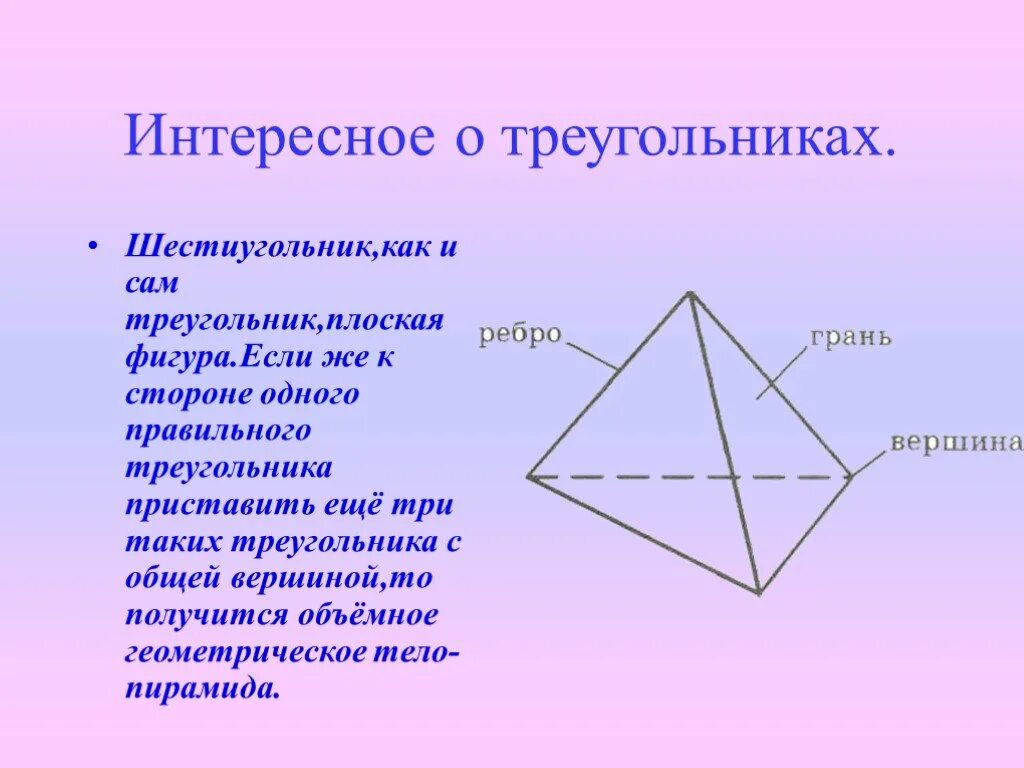 Интересное о треугольниках.

• Шестиугольник,как и сам треугольник,плоская фигура.Если же к стороне одного правильного треугольника приставить ещё три таких треугольника с общей вершиной,то получится объёмное геометрическое тело-пирамида.

ребро

грань

вершина